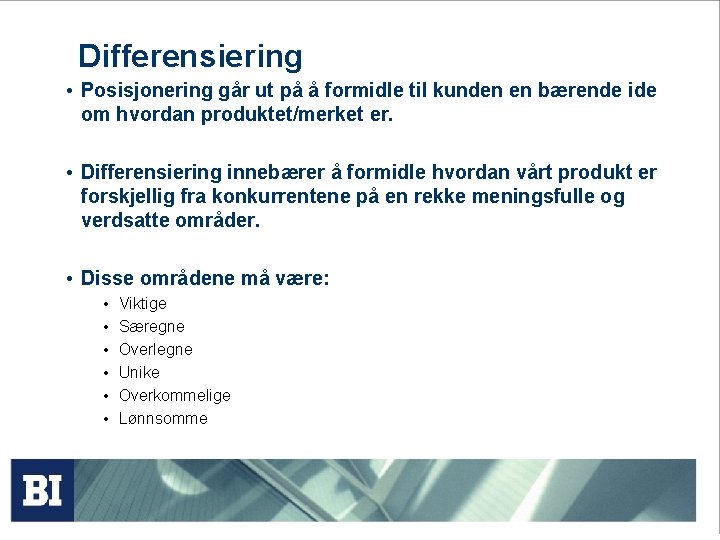 Differensiering

• Posisjonering går ut på å formidle til kunden en bærende ide om hvordan produktet/merket er.

• Differensiering innebærer å formidle hvordan vårt produkt er forskjellig fra konkurrentene på en rekke meningsfulle og verdsatte områder.

• Disse områdene må være:
  • Viktige
  • Særegne
  • Overlegne
  • Unike
  • Overkommelige
  • Lønnsomme

BI